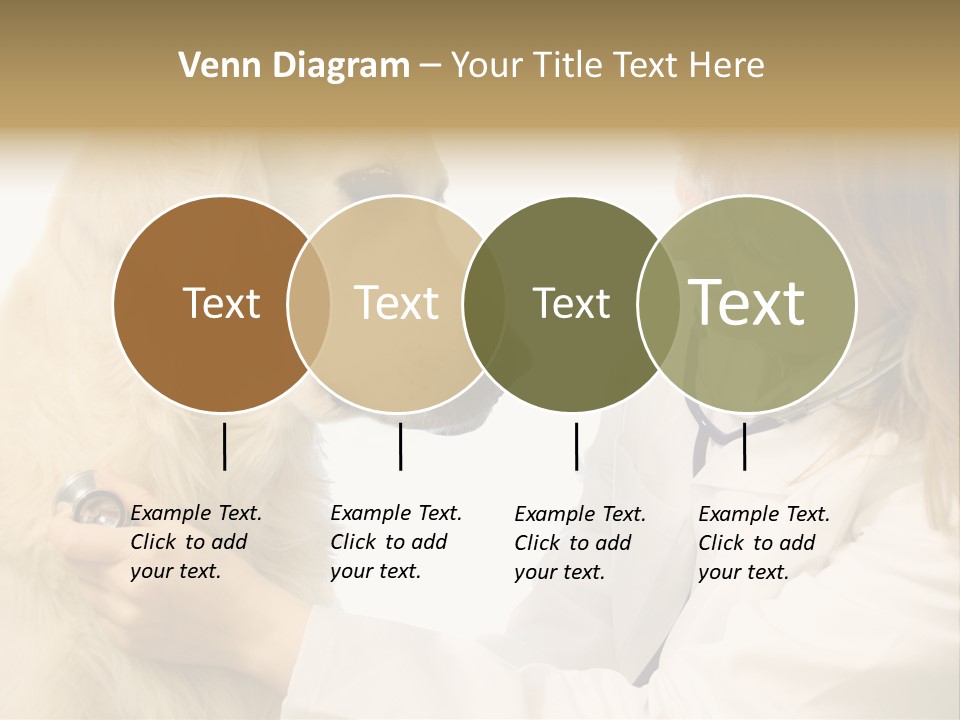 Venn Diagram – Your Title Text Here

Text

Text

Text

Text

Example Text. Click to add your text.

Example Text. Click to add your text.

Example Text. Click to add your text.

Example Text. Click to add your text.